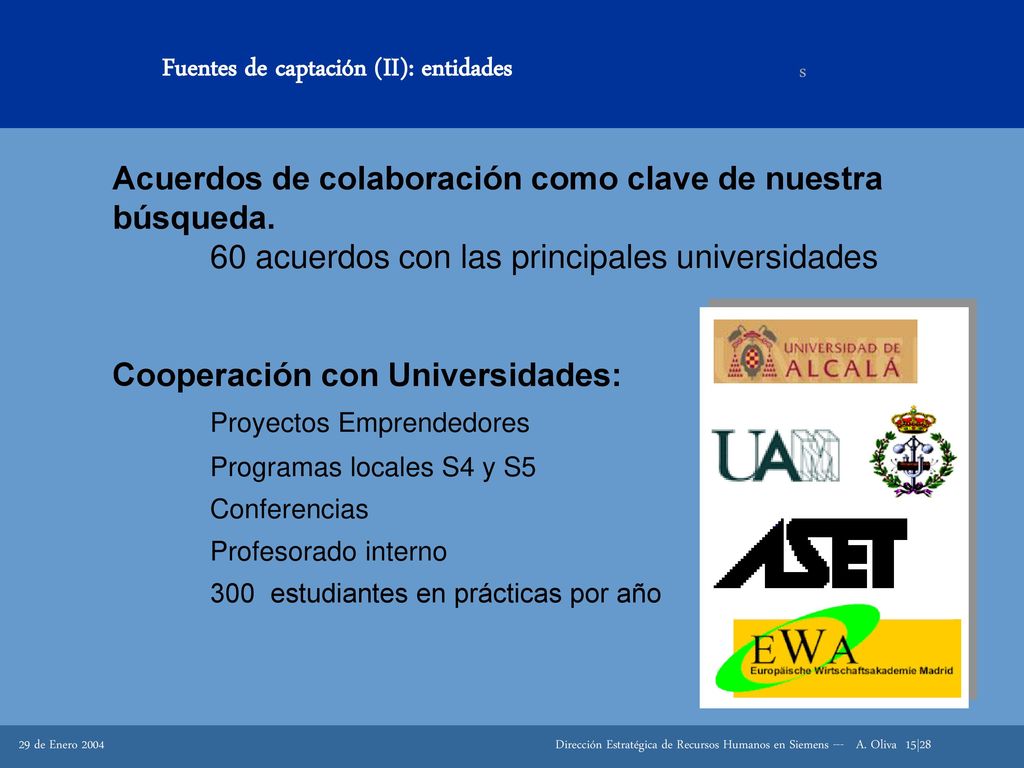 Fuentes de captación (II): entidades

s

Acuerdos de colaboración como clave de nuestra búsqueda.

60 acuerdos con las principales universidades

Cooperación con Universidades:

Proyectos Emprendedores

Programas locales S4 y S5

Conferencias

Profesorado interno

300 estudiantes en prácticas por año

UNIVERSIDAD DE ALCALÁ

UAM

ASET

EWA
Europäische Wirtschaftsakademie Madrid

29 de Enero 2004

Dirección Estratégica de Recursos Humanos en Siemens --- A. Oliva 15|28